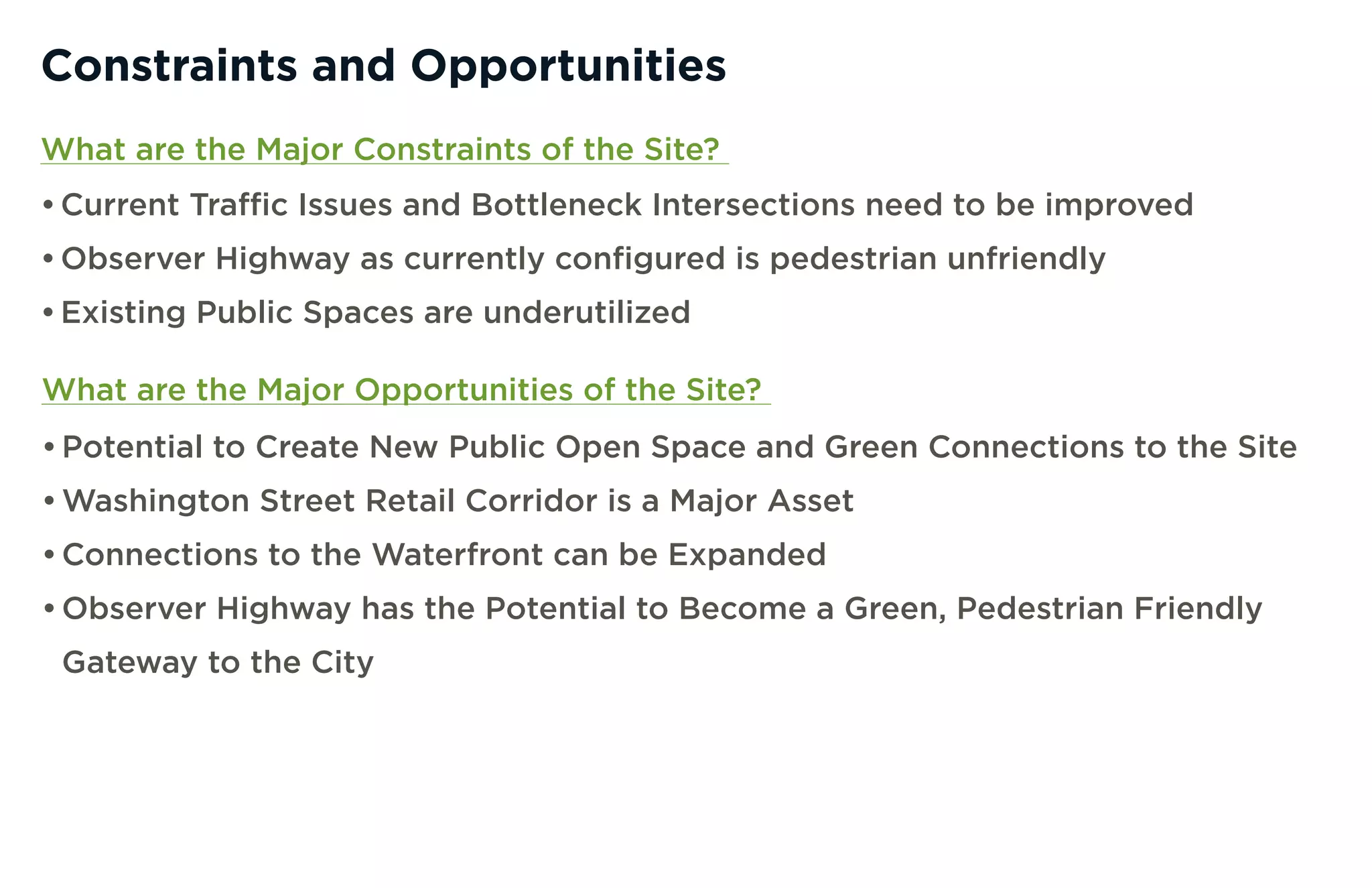 Constraints and Opportunities

What are the Major Constraints of the Site?

• Current Traffic Issues and Bottleneck Intersections need to be improved
• Observer Highway as currently configured is pedestrian unfriendly
• Existing Public Spaces are underutilized

What are the Major Opportunities of the Site?

• Potential to Create New Public Open Space and Green Connections to the Site
• Washington Street Retail Corridor is a Major Asset
• Connections to the Waterfront can be Expanded
• Observer Highway has the Potential to Become a Green, Pedestrian Friendly Gateway to the City